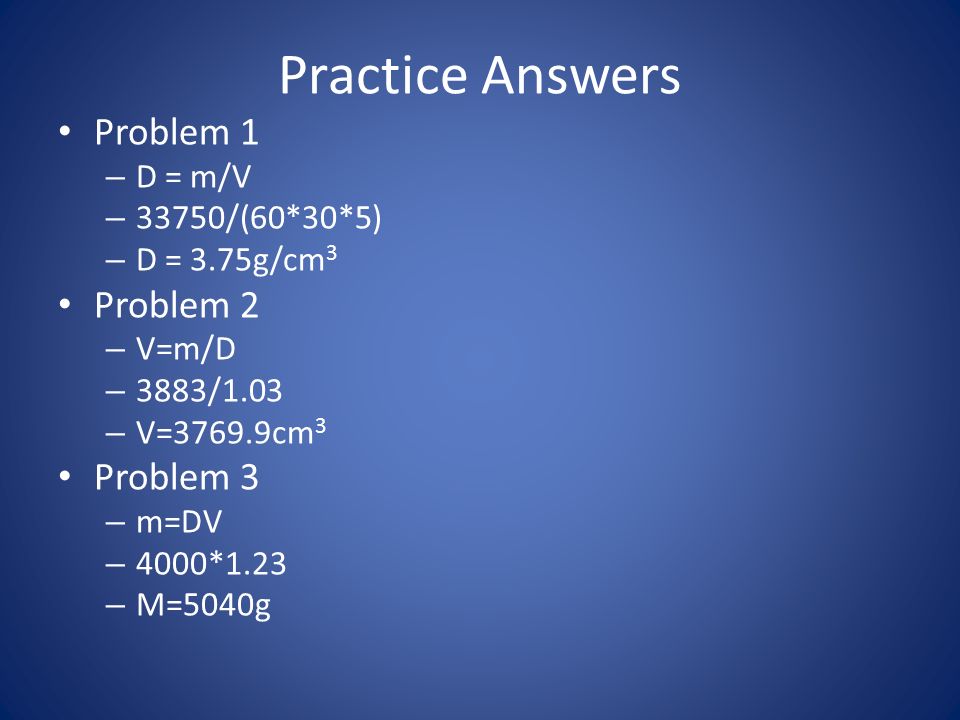 Practice Answers

• Problem 1
– D = m/V
– 33750/(60*30*5)
– D = 3.75g/cm$^3$
• Problem 2
– V=m/D
– 3883/1.03
– V=3769.9cm$^3$
• Problem 3
– m=DV
– 4000*1.23
– M=5040g